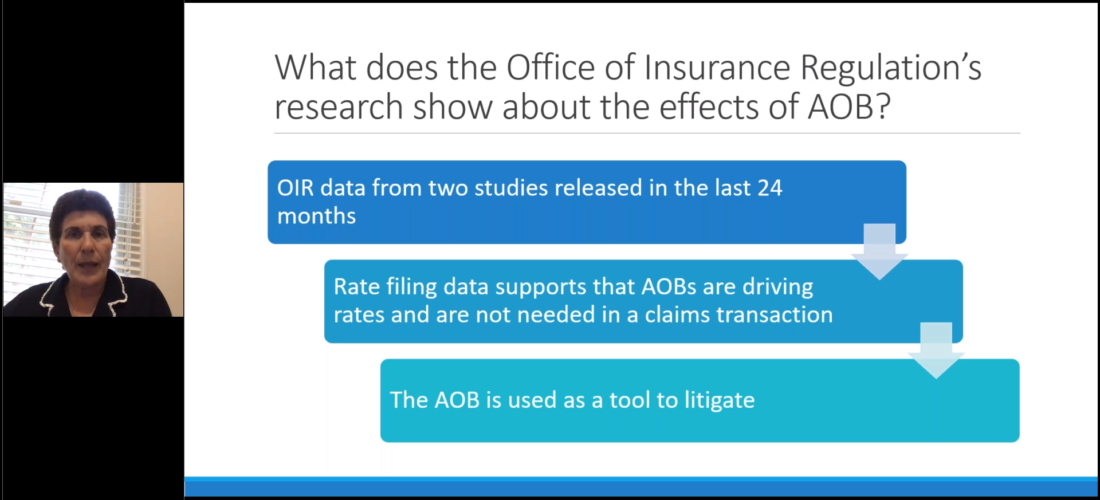 What does the Office of Insurance Regulation's research show about the effects of AOB?

OIR data from two studies released in the last 24 months

Rate filing data supports that AOBs are driving rates and are not needed in a claims transaction

The AOB is used as a tool to litigate